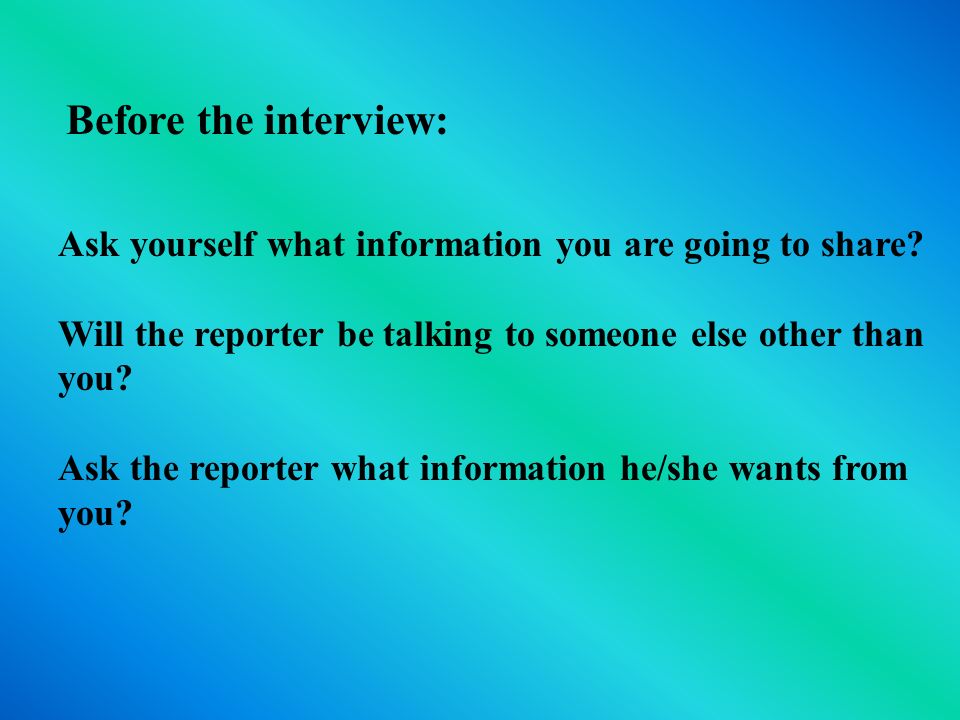 Before the interview:

Ask yourself what information you are going to share?

Will the reporter be talking to someone else other than you?

Ask the reporter what information he/she wants from you?